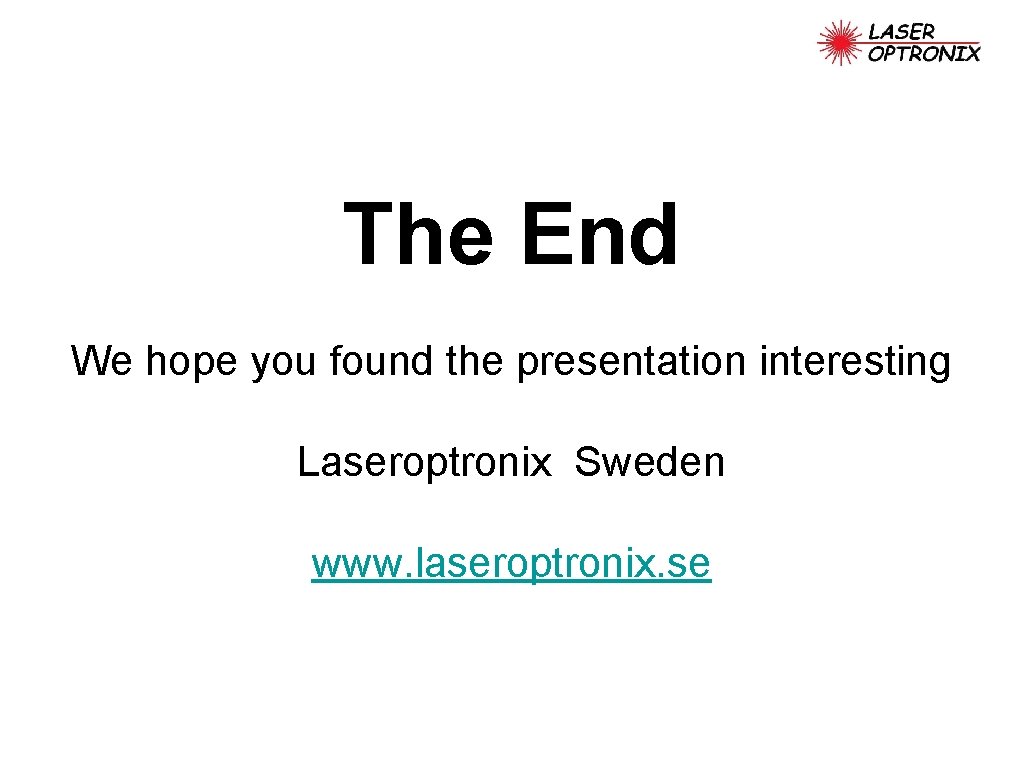 LASER
OPTRONIX

The End

We hope you found the presentation interesting

Laseroptronix Sweden

www. laseroptronix. se